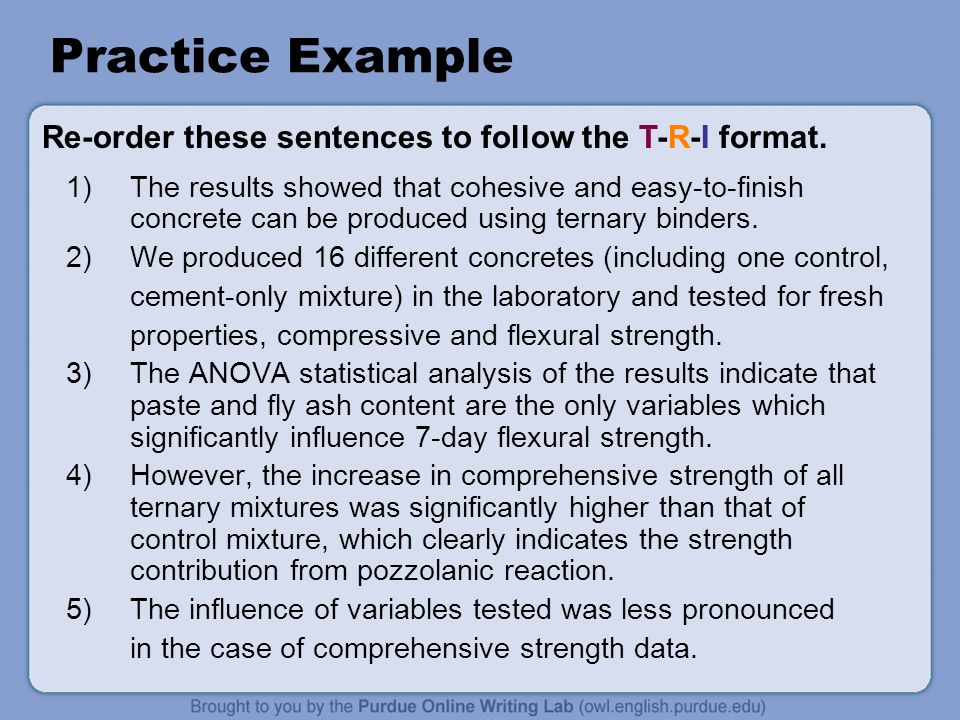 Practice Example

Re-order these sentences to follow the T-R-I format.

1) The results showed that cohesive and easy-to-finish concrete can be produced using ternary binders.
2) We produced 16 different concretes (including one control, cement-only mixture) in the laboratory and tested for fresh properties, compressive and flexural strength.
3) The ANOVA statistical analysis of the results indicate that paste and fly ash content are the only variables which significantly influence 7-day flexural strength.
4) However, the increase in comprehensive strength of all ternary mixtures was significantly higher than that of control mixture, which clearly indicates the strength contribution from pozzolanic reaction.
5) The influence of variables tested was less pronounced in the case of comprehensive strength data.

Brought to you by the Purdue Online Writing Lab (owl.english.purdue.edu)